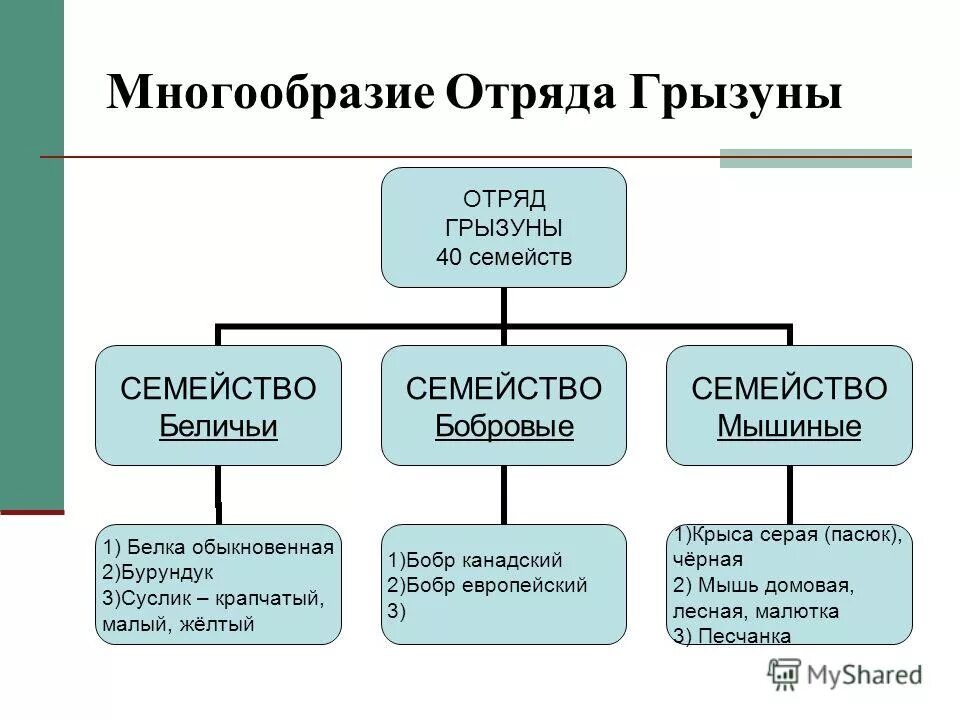 Многообразие Отряда Грызуны

ОТРЯД
ГРЫЗУНЫ
40 семейств

СЕМЕЙСТВО
Беличьи

СЕМЕЙСТВО
Бобровые

СЕМЕЙСТВО
Мышиные

1) Белка обыкновенная
2)Бурундук
3)Суслик – крапчатый, малый, жёлтый

1)Бобр канадский
2)Бобр европейский
3)

1)Крыса серая (пасюк), чёрная
2) Мышь домовая, лесная, малютка
3) Песчанка

MyShared